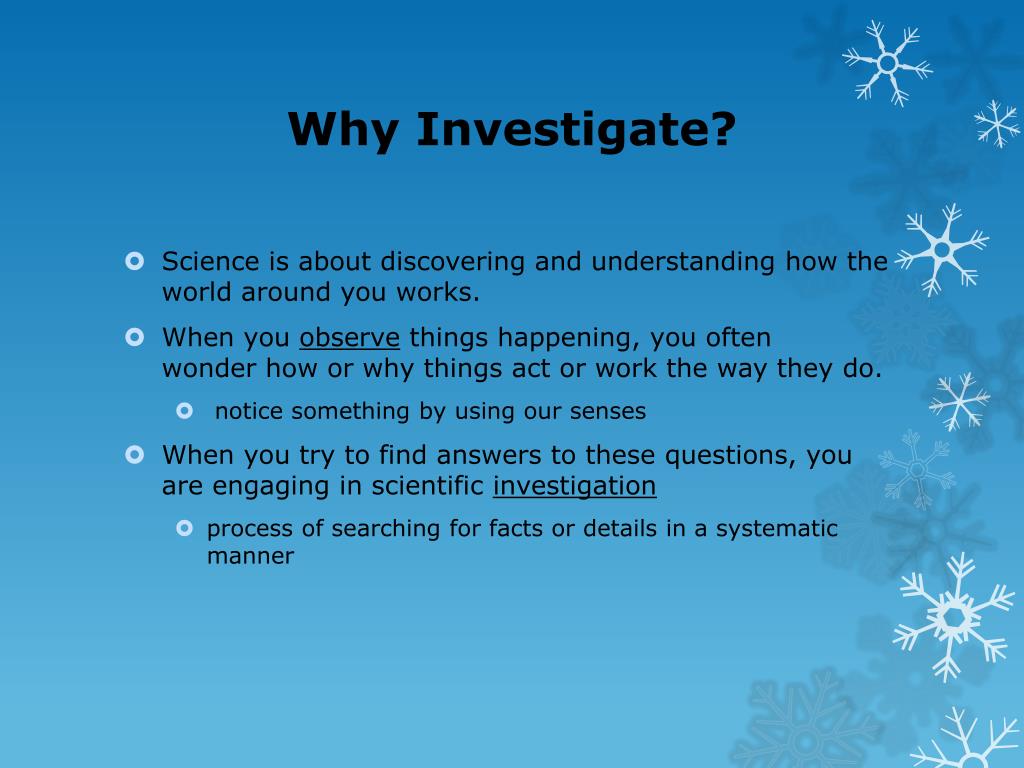 Why Investigate?

Science is about discovering and understanding how the world around you works.

When you observe things happening, you often wonder how or why things act or work the way they do.

notice something by using our senses

When you try to find answers to these questions, you are engaging in scientific investigation

process of searching for facts or details in a systematic manner